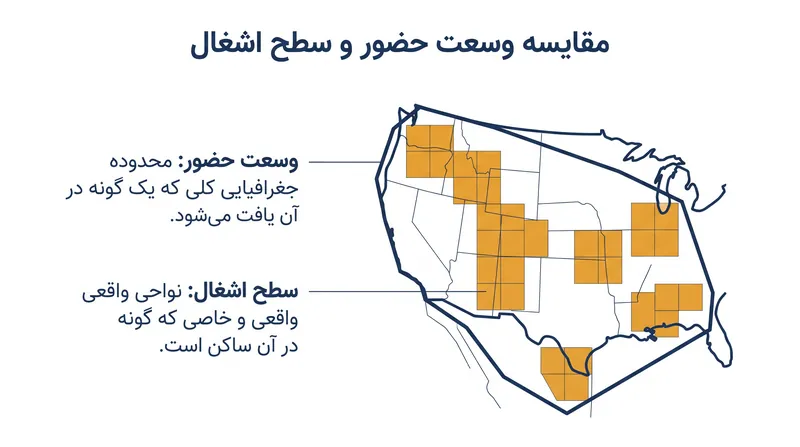 مقایسه وسعت حضور و سطح اشغال

وسعت حضور: محدوده جغرافیایی کلی که یک گونه در آن یافت می‌شود.

سطح اشغال: نواحی واقعی واقعی و خاصی که گونه در آن ساکن است.